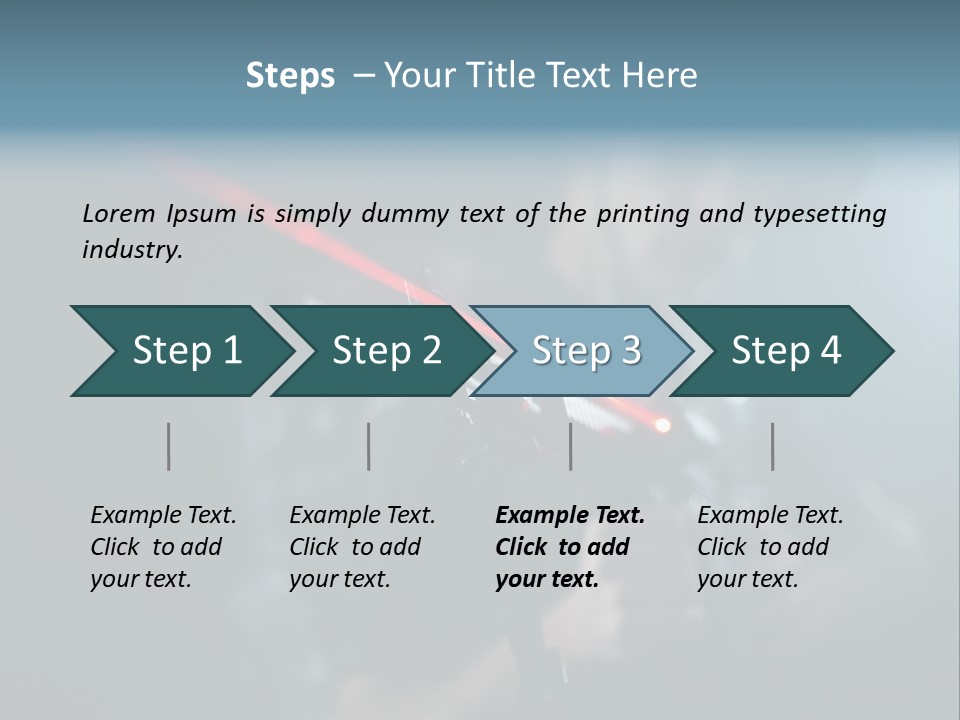 Steps – Your Title Text Here

Lorem Ipsum is simply dummy text of the printing and typesetting industry.

Step 1

Step 2

Step 3

Step 4

Example Text. Click to add your text.

Example Text. Click to add your text.

Example Text. Click to add your text.

Example Text. Click to add your text.